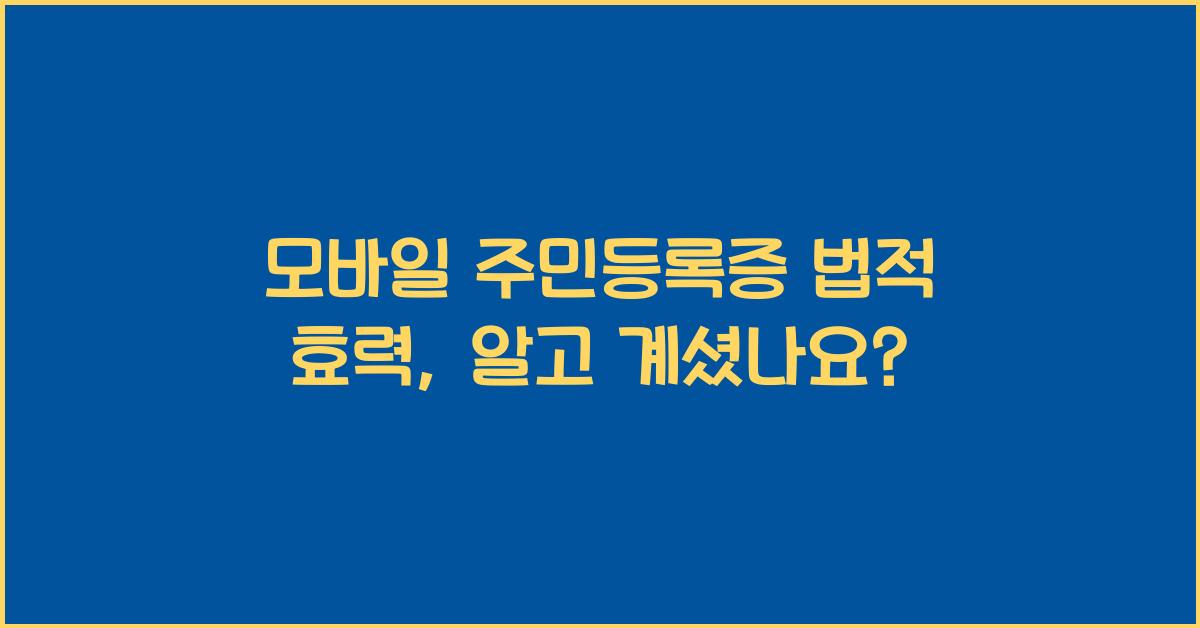 모바일 주민등록증 법적 효력, 알고 계셨나요?